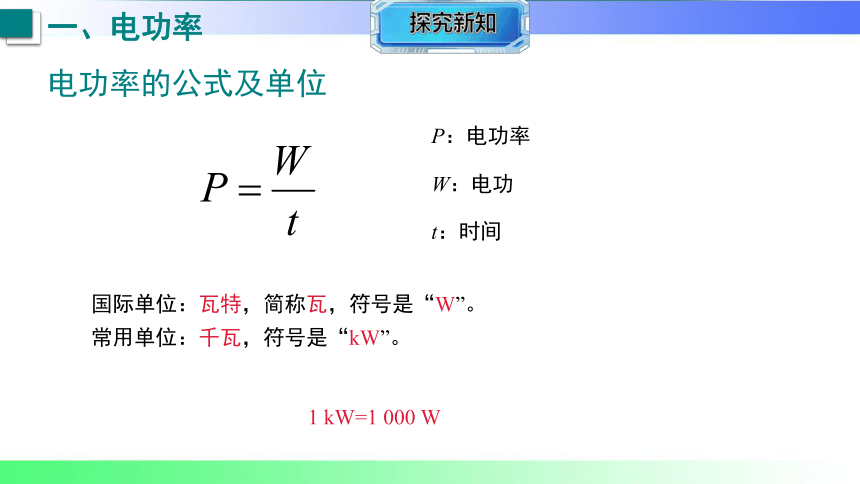 一、电功率

探究新知

电功率的公式及单位

$P=\frac{W}{t}$

$P$：电功率

$W$：电功

$t$：时间

国际单位：瓦特，简称瓦，符号是“W”。
常用单位：千瓦，符号是“kW”。

1 kW=1 000 W